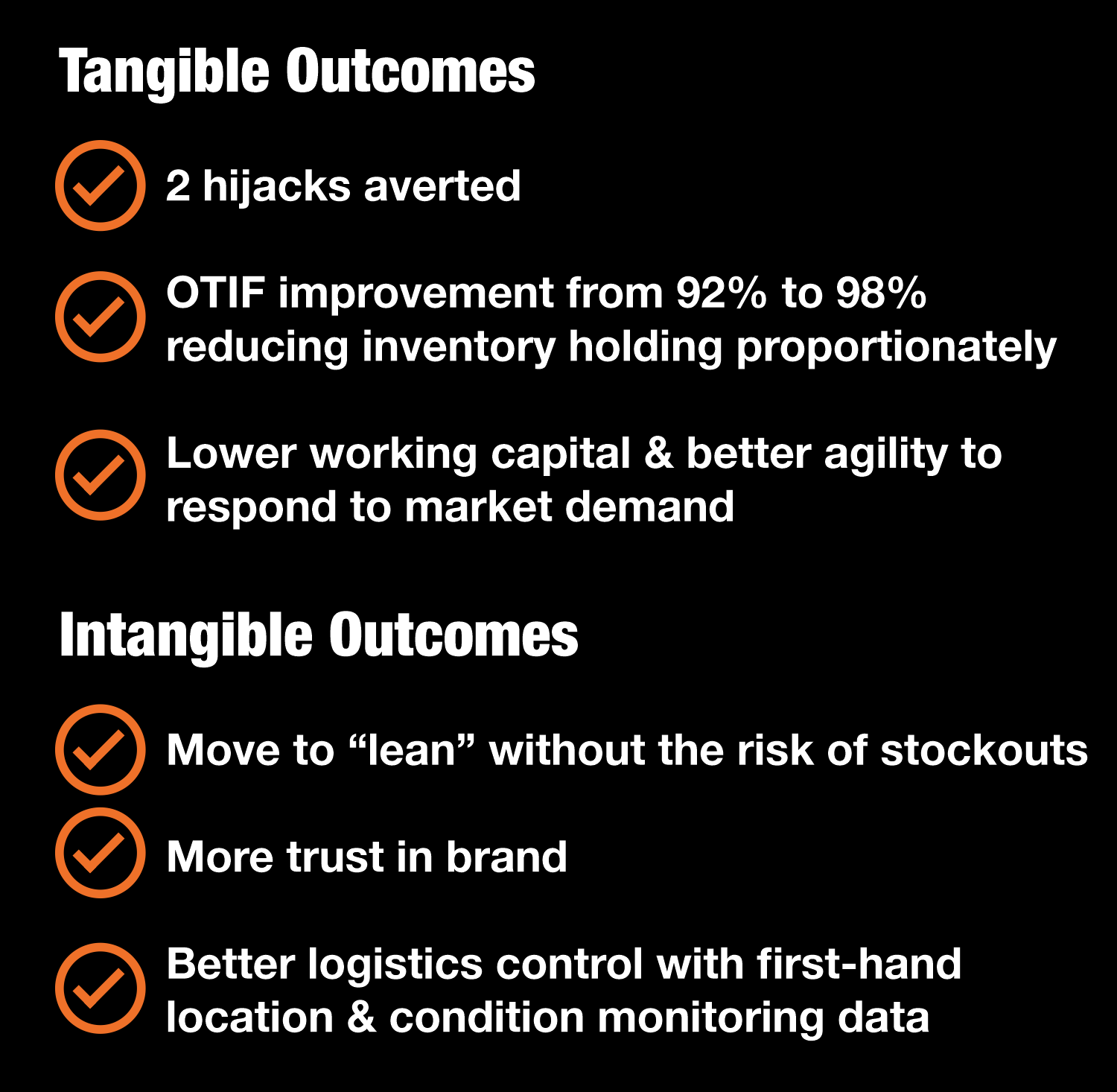 Tangible Outcomes

2 hijacks averted

OTIF improvement from 92% to 98% reducing inventory holding proportionately

Lower working capital & better agility to respond to market demand

Intangible Outcomes

Move to “lean” without the risk of stockouts

More trust in brand

Better logistics control with first-hand location & condition monitoring data